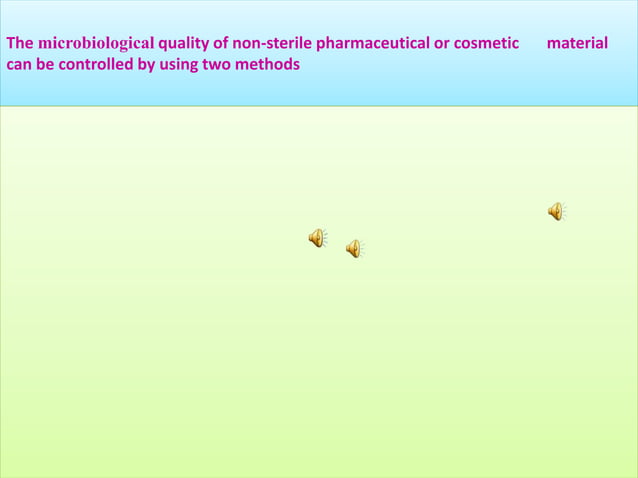 The microbiological quality of non-sterile pharmaceutical or cosmetic material can be controlled by using two methods